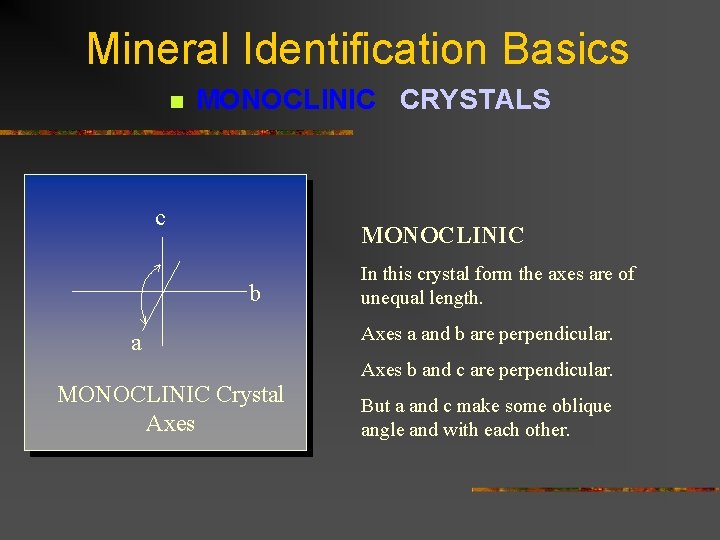 Mineral Identification Basics

MONOCLINIC CRYSTALS

c

b

a

MONOCLINIC Crystal Axes

MONOCLINIC

In this crystal form the axes are of unequal length.

Axes a and b are perpendicular.

Axes b and c are perpendicular.

But a and c make some oblique angle and with each other.